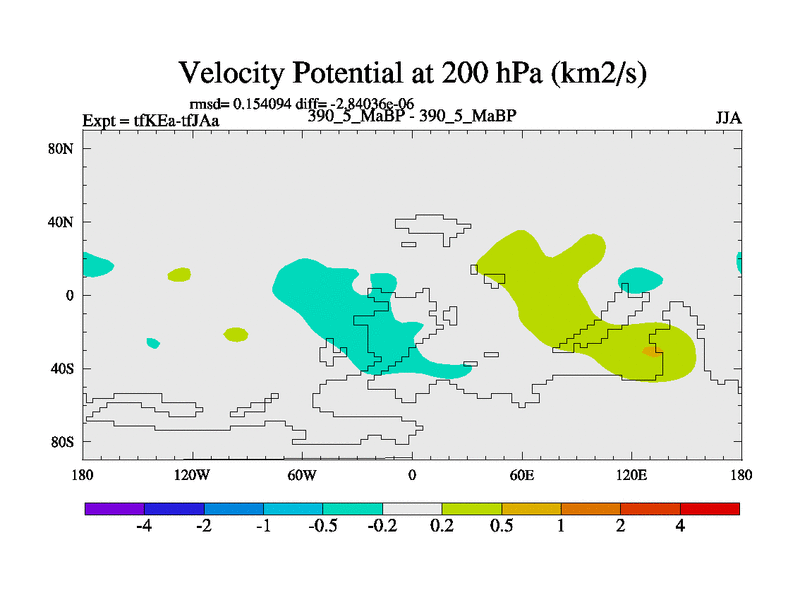 Velocity Potential at 200 hPa (km2/s)

rmsd= 0.154094 diff= -2.84036e-06

Expt = tfKEa-tfJAa

390_5_MaBP - 390_5_MaBP

JJA

80N

40N

0

40S

80S

180

120W

60W

0

60E

120E

180

-4

-2

-1

-0.5

-0.2

0.2

0.5

1

2

4